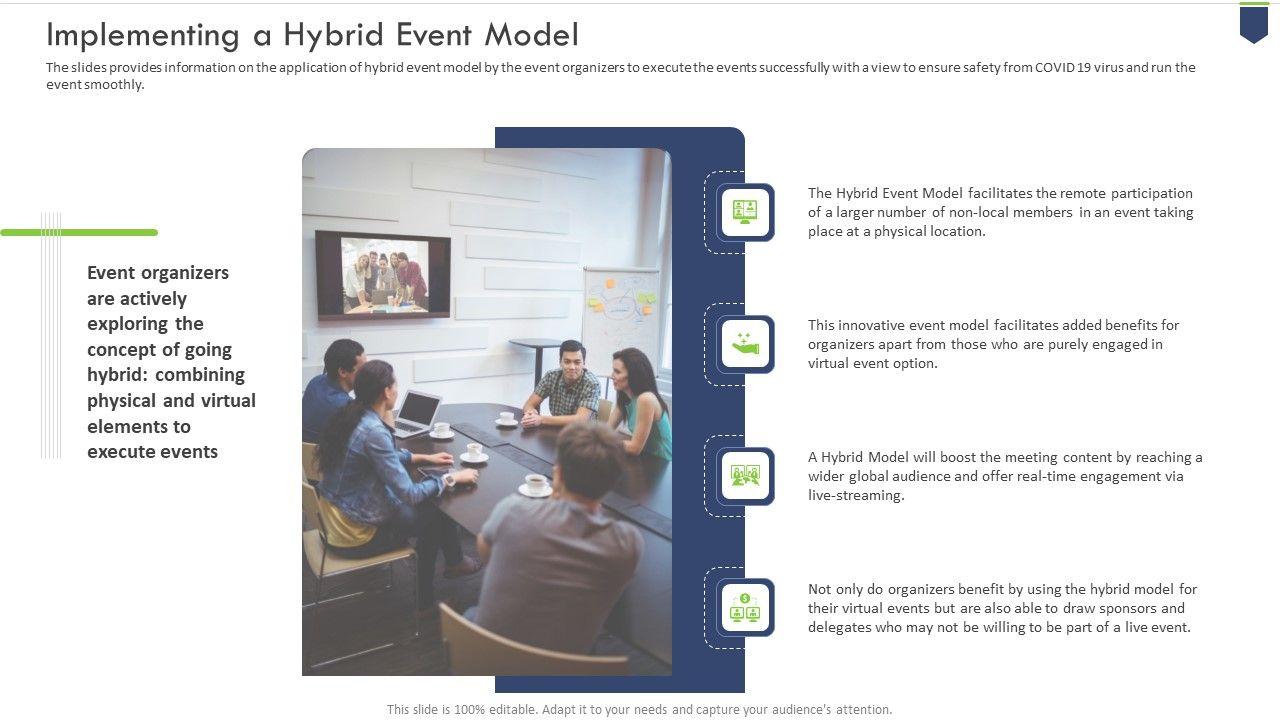 Implementing a Hybrid Event Model

The slides provides information on the application of hybrid event model by the event organizers to execute the events successfully with a view to ensure safety from COVID 19 virus and run the event smoothly.

Event organizers are actively exploring the concept of going hybrid: combining physical and virtual elements to execute events

The Hybrid Event Model facilitates the remote participation of a larger number of non-local members in an event taking place at a physical location.

This innovative event model facilitates added benefits for organizers apart from those who are purely engaged in virtual event option.

A Hybrid Model will boost the meeting content by reaching a wider global audience and offer real-time engagement via live-streaming.

Not only do organizers benefit by using the hybrid model for their virtual events but are also able to draw sponsors and delegates who may not be willing to be part of a live event.

This slide is 100% editable. Adapt it to your needs and capture your audience's attention.